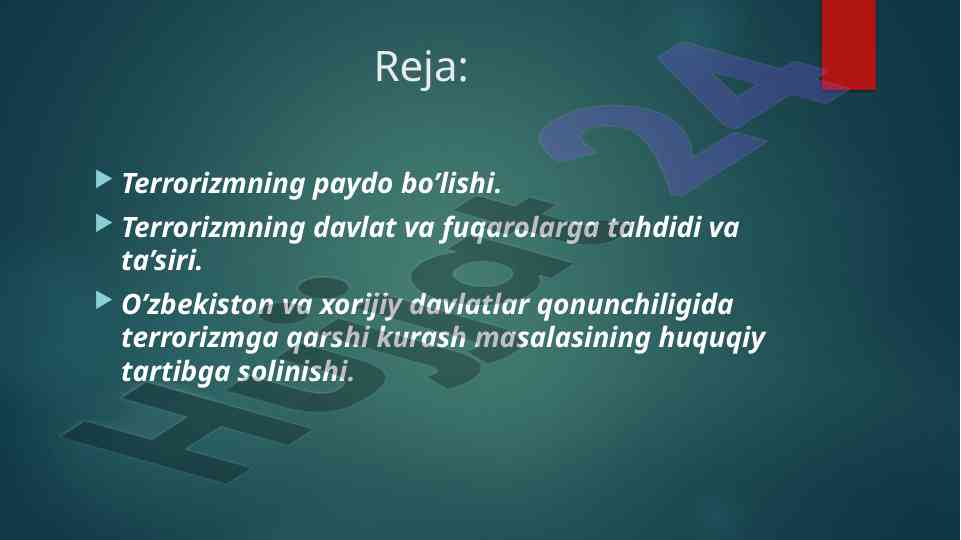 Reja:

Terrorizmning paydo bo’lishi.

Terrorizmning davlat va fuqarolarga tahdidi va ta’siri.

O’zbekiston va xorijiy davlatlar qonunchiligida terrorizmga qarshi kurash masalasining huquqiy tartibga solinishi.

Hujjat24